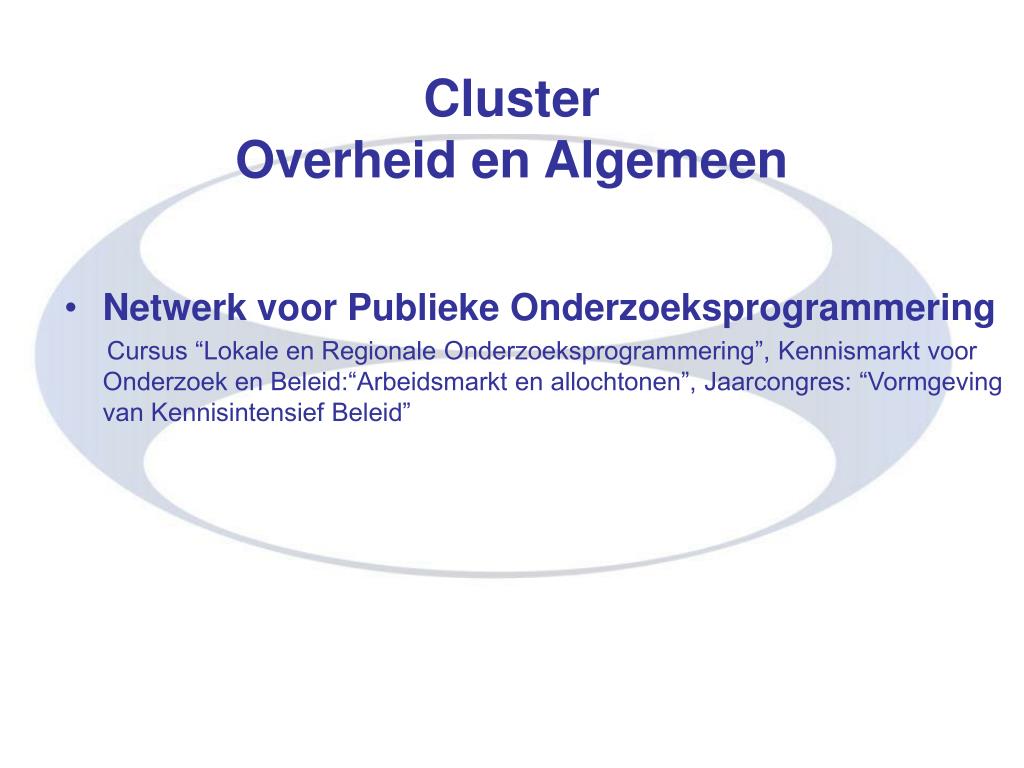 Cluster
Overheid en Algemeen

• Netwerk voor Publieke Onderzoeksprogrammering
Cursus “Lokale en Regionale Onderzoeksprogrammering”, Kennismarkt voor Onderzoek en Beleid:“Arbeidsmarkt en allochtonen”, Jaarcongres: “Vormgeving van Kennisintensief Beleid”